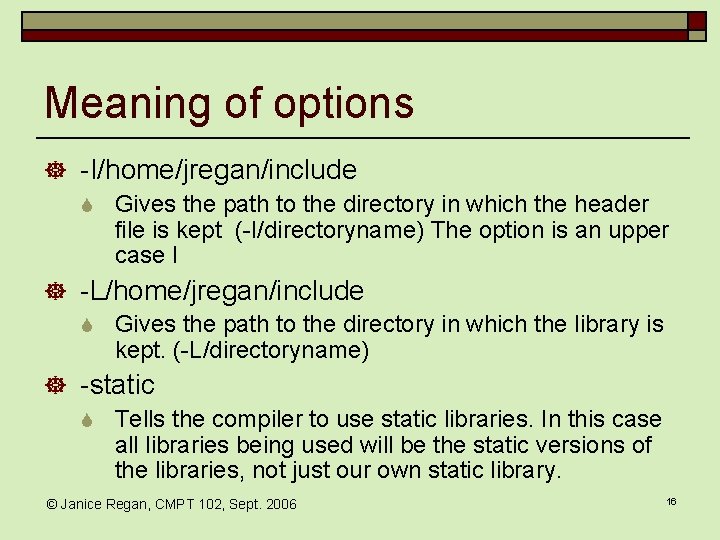 Meaning of options

-I/home/jregan/include

Gives the path to the directory in which the header file is kept (-I/directoryname) The option is an upper case I

-L/home/jregan/include

Gives the path to the directory in which the library is kept. (-L/directoryname)

-static

Tells the compiler to use static libraries. In this case all libraries being used will be the static versions of the libraries, not just our own static library.

© Janice Regan, CMPT 102, Sept. 2006

16